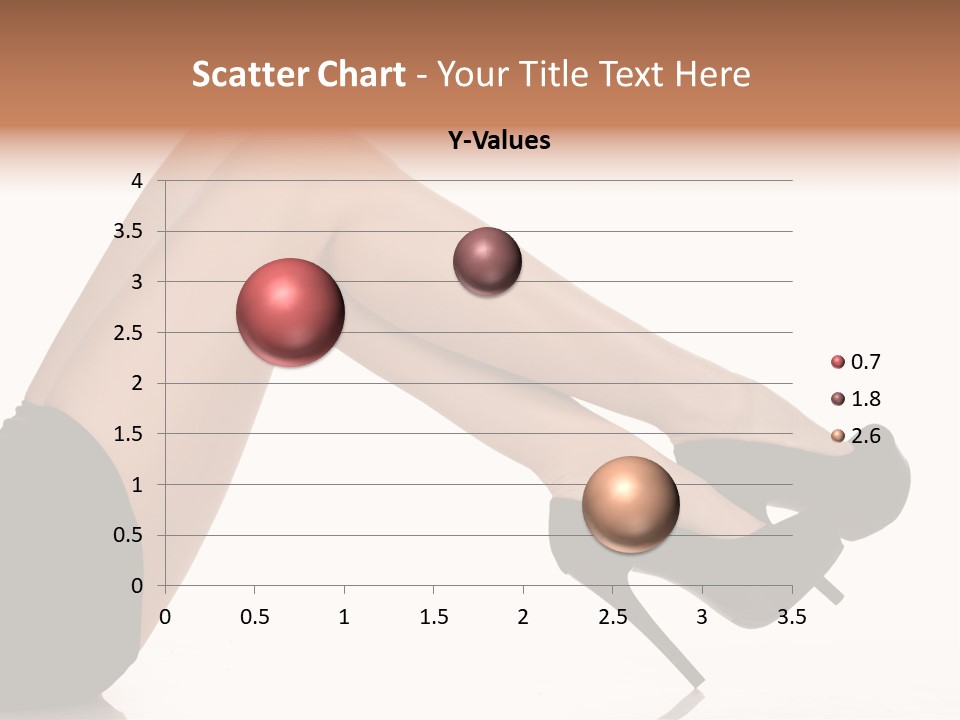 Scatter Chart - Your Title Text Here

Y-Values

4
3.5
3
2.5
2
1.5
1
0.5
0

0 0.5 1 1.5 2 2.5 3 3.5

0.7
1.8
2.6